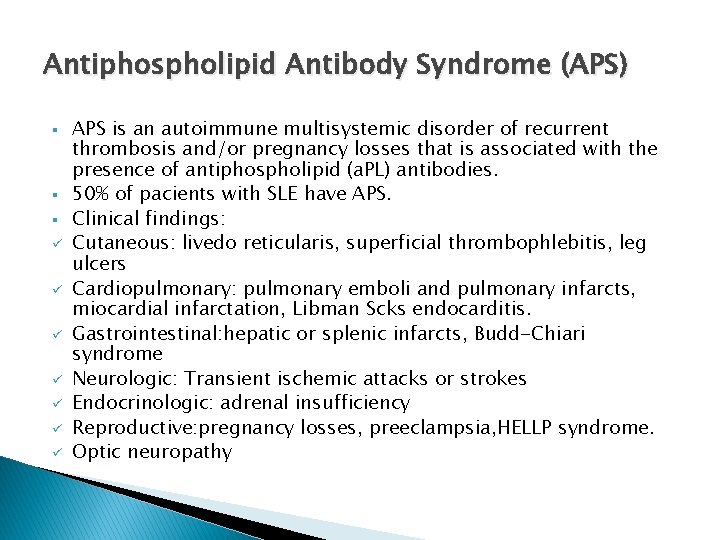 Antiphospholipid Antibody Syndrome (APS)

▪ APS is an autoimmune multisystemic disorder of recurrent thrombosis and/or pregnancy losses that is associated with the presence of antiphospholipid (aPL) antibodies.
▪ 50% of pacients with SLE have APS.
▪ Clinical findings:
✓ Cutaneous: livedo reticularis, superficial thrombophlebitis, leg ulcers
✓ Cardiopulmonary: pulmonary emboli and pulmonary infarcts, miocardial infarctation, Libman Scks endocarditis.
✓ Gastrointestinal:hepatic or splenic infarcts, Budd-Chiari syndrome
✓ Neurologic: Transient ischemic attacks or strokes
✓ Endocrinologic: adrenal insufficiency
✓ Reproductive:pregnancy losses, preeclampsia,HELLP syndrome.
✓ Optic neuropathy